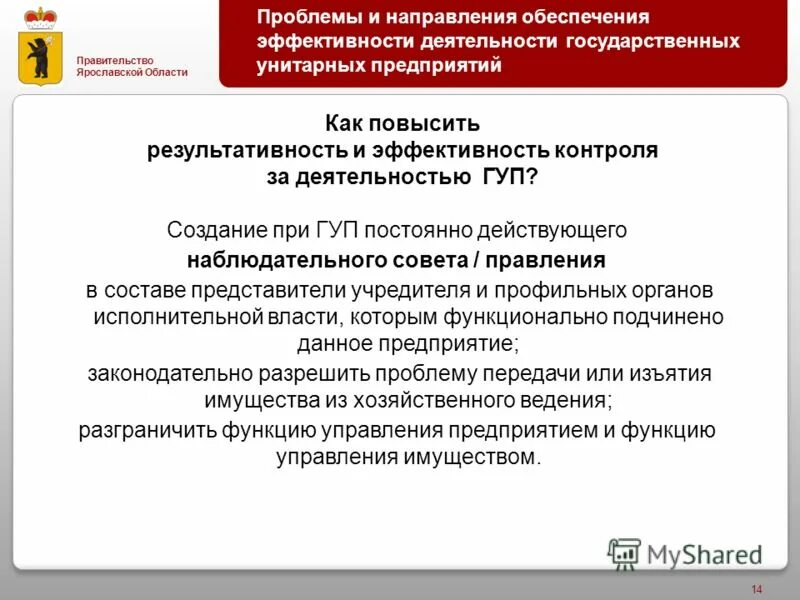 Правительство Ярославской Области

Проблемы и направления обеспечения эффективности деятельности государственных унитарных предприятий

Как повысить результативность и эффективность контроля за деятельностью ГУП?

Создание при ГУП постоянно действующего
наблюдательного совета / правления
в составе представители учредителя и профильных органов исполнительной власти, которым функционально подчинено данное предприятие;
законодательно разрешить проблему передачи или изъятия имущества из хозяйственного ведения;
разграничить функцию управления предприятием и функцию управления имуществом.

MyShared

14